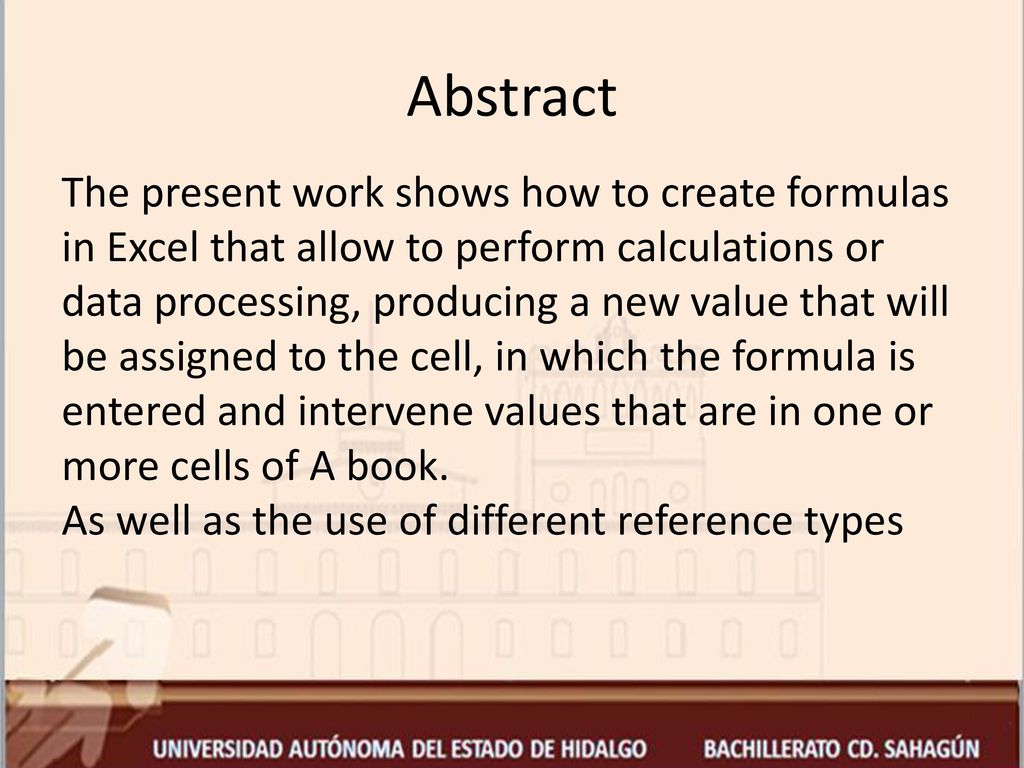 Abstract

The present work shows how to create formulas in Excel that allow to perform calculations or data processing, producing a new value that will be assigned to the cell, in which the formula is entered and intervene values that are in one or more cells of A book.
As well as the use of different reference types

UNIVERSIDAD AUTÓNOMA DEL ESTADO DE HIDALGO BACHILLERATO CD. SAHAGÚN